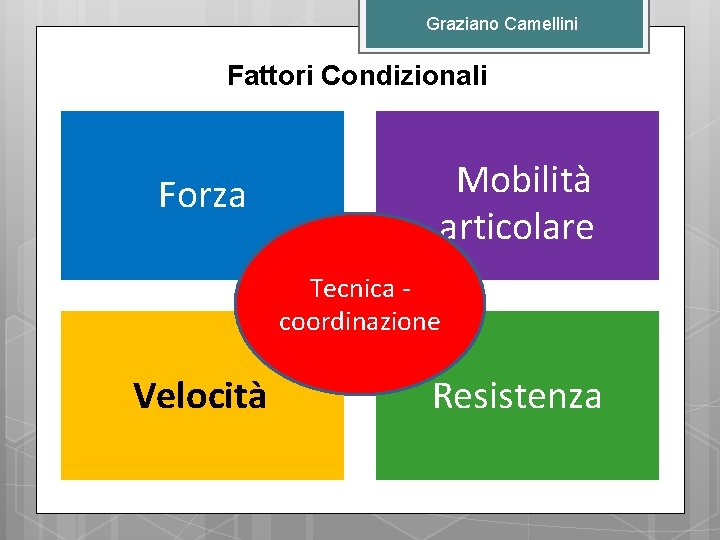 Graziano Camellini

Fattori Condizionali

Forza

Mobilità articolare

Tecnica - coordinazione

Velocità

Resistenza